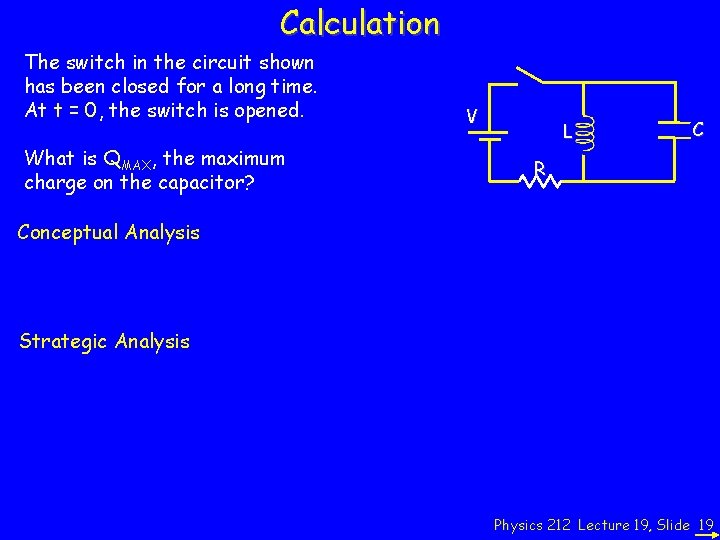 Calculation

The switch in the circuit shown has been closed for a long time. At t = 0, the switch is opened.

What is $Q_{MAX}$, the maximum charge on the capacitor?

V

L

C

R

Conceptual Analysis

Strategic Analysis

Physics 212 Lecture 19, Slide 19